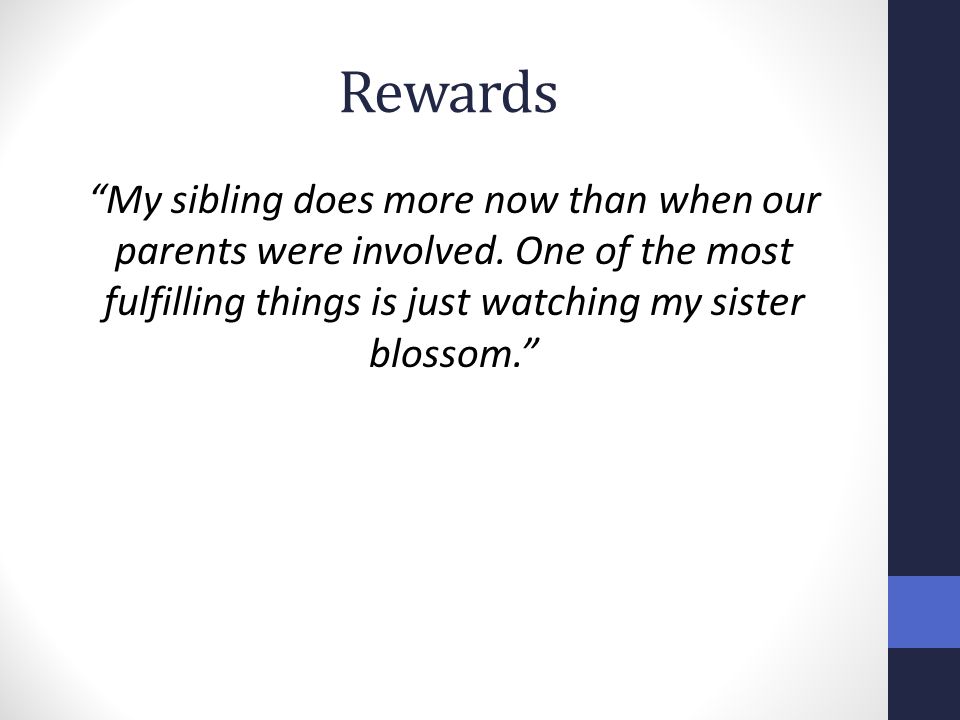 Rewards

“My sibling does more now than when our parents were involved. One of the most fulfilling things is just watching my sister blossom.”